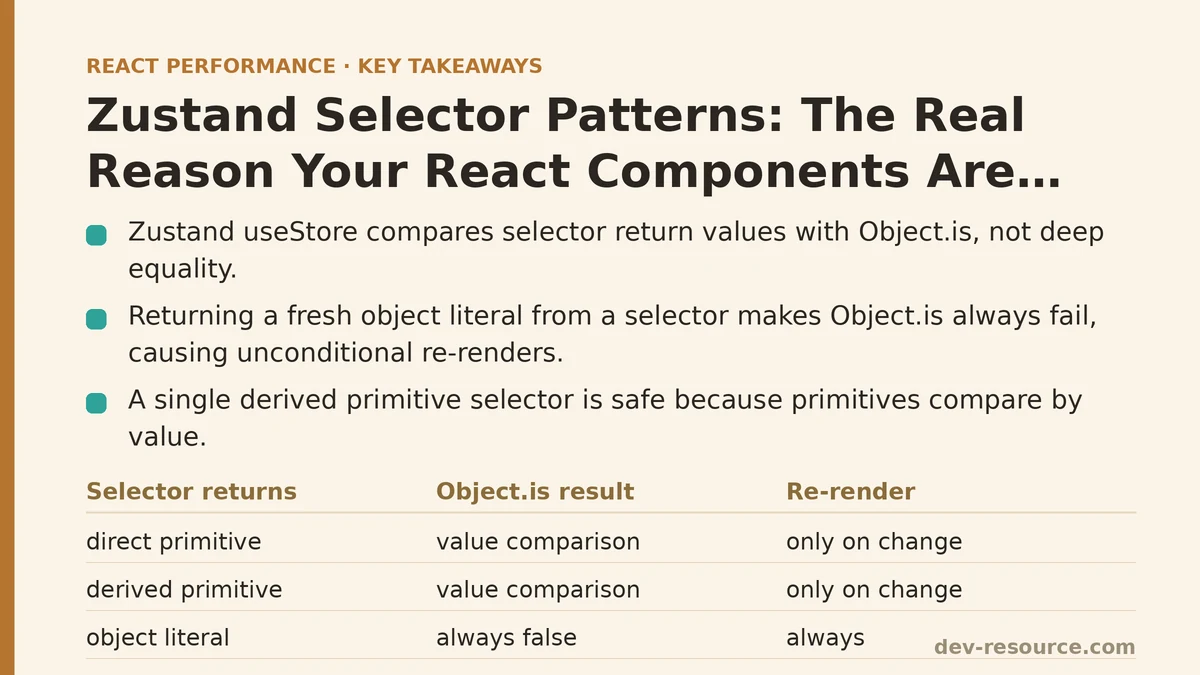 REACT PERFORMANCE · KEY TAKEAWAYS

Zustand Selector Patterns: The Real Reason Your React Components Are...

• Zustand useStore compares selector return values with Object.is, not deep equality.
• Returning a fresh object literal from a selector makes Object.is always fail, causing unconditional re-renders.
• A single derived primitive selector is safe because primitives compare by value.

| Selector returns | Object.is result | Re-render |
|---|---|---|
| direct primitive | value comparison | only on change |
| derived primitive | value comparison | only on change |
| object literal | always false | always |

dev-resource.com